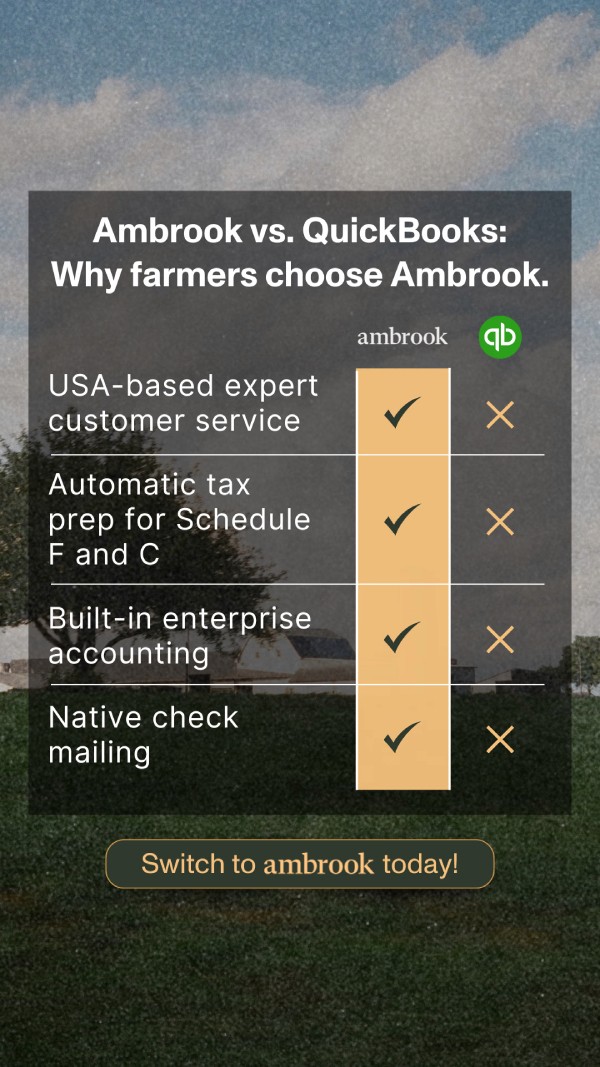 Ambrook vs. QuickBooks: Why farmers choose Ambrook.

| | ambrook | qb |
|---|---|---|
| USA-based expert customer service | ✓ | ✕ |
| Automatic tax prep for Schedule F and C | ✓ | ✕ |
| Built-in enterprise accounting | ✓ | ✕ |
| Native check mailing | ✓ | ✕ |

Switch to ambrook today!